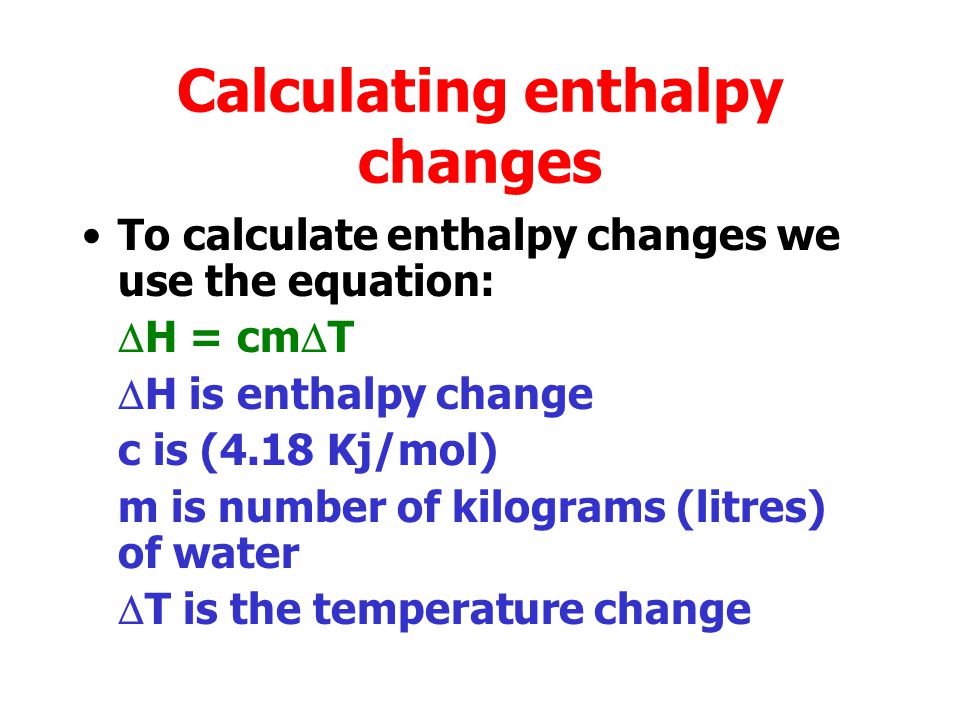 Calculating enthalpy changes

• To calculate enthalpy changes we use the equation:

$\Delta H = cm\Delta T$

$\Delta H$ is enthalpy change

c is (4.18 Kj/mol)

m is number of kilograms (litres) of water

$\Delta T$ is the temperature change